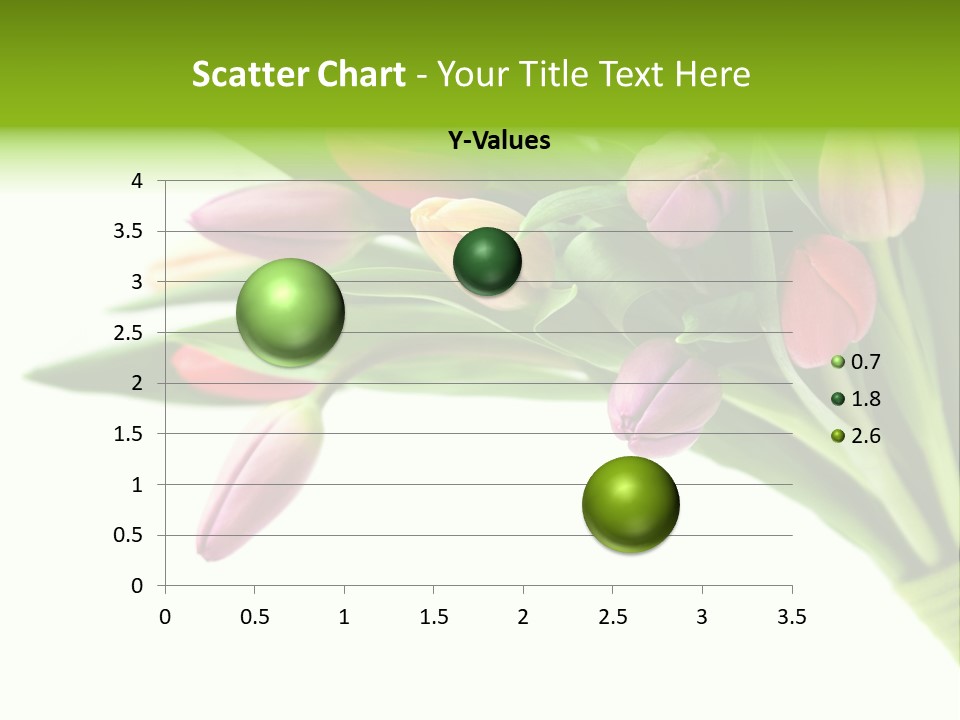 Scatter Chart - Your Title Text Here

Y-Values

4
3.5
3
2.5
2
1.5
1
0.5
0

0 0.5 1 1.5 2 2.5 3 3.5

0.7
1.8
2.6